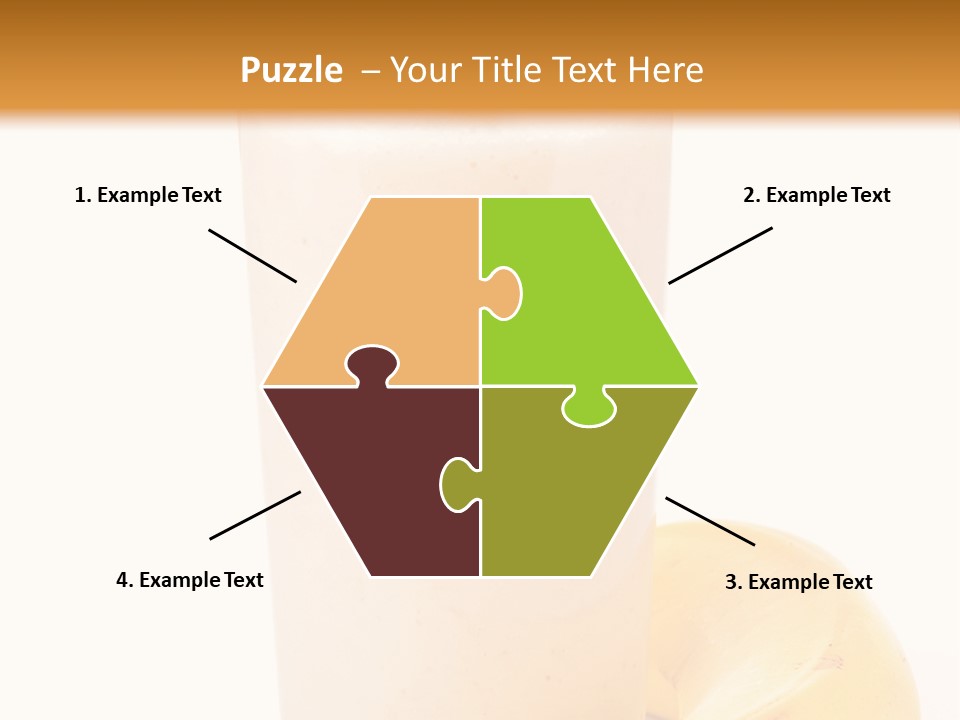 Puzzle – Your Title Text Here

1. Example Text

2. Example Text

4. Example Text

3. Example Text